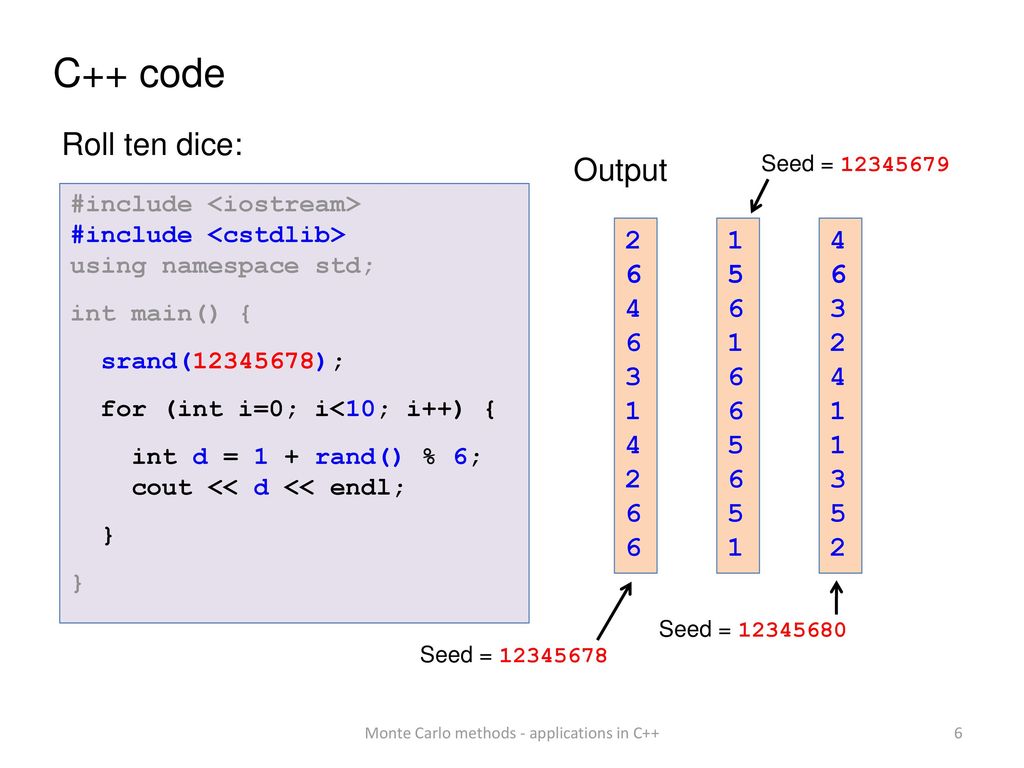 C++ code

Roll ten dice:

#include <iostream>
#include <cstdlib>
using namespace std;

int main() {

srand(12345678);

for (int i=0; i<10; i++) {

int d = 1 + rand() % 6;
cout << d << endl;

}

}

Output

Seed = 12345679

2
6
4
6
3
1
4
2
6
6

1
5
6
1
6
6
5
6
5
1

4
6
3
2
4
1
1
3
5
2

Seed = 12345680

Seed = 12345678

Monte Carlo methods - applications in C++

6